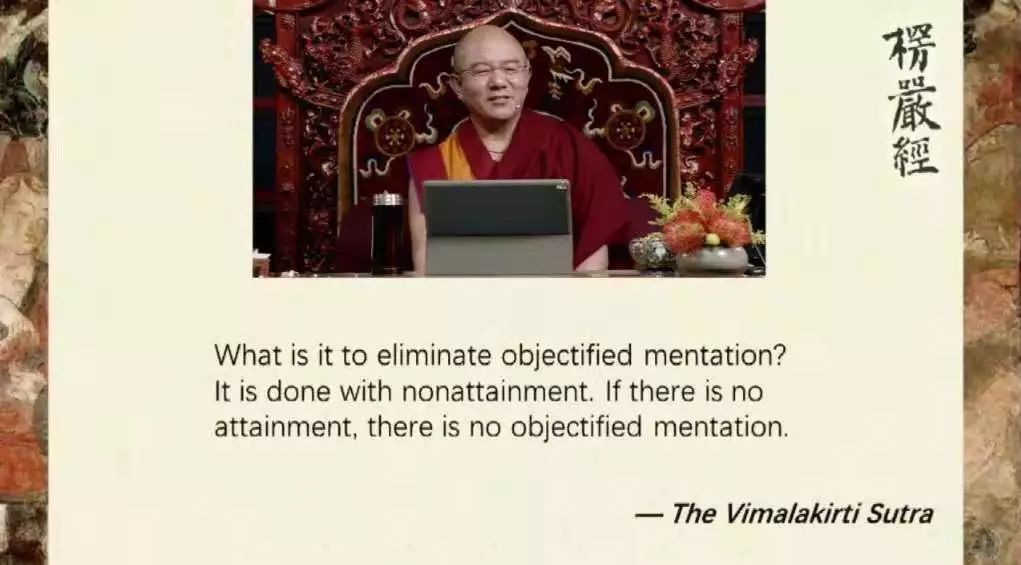 楞嚴經

What is it to eliminate objectified mentation? It is done with nonattainment. If there is no attainment, there is no objectified mentation.

— The Vimalakirti Sutra